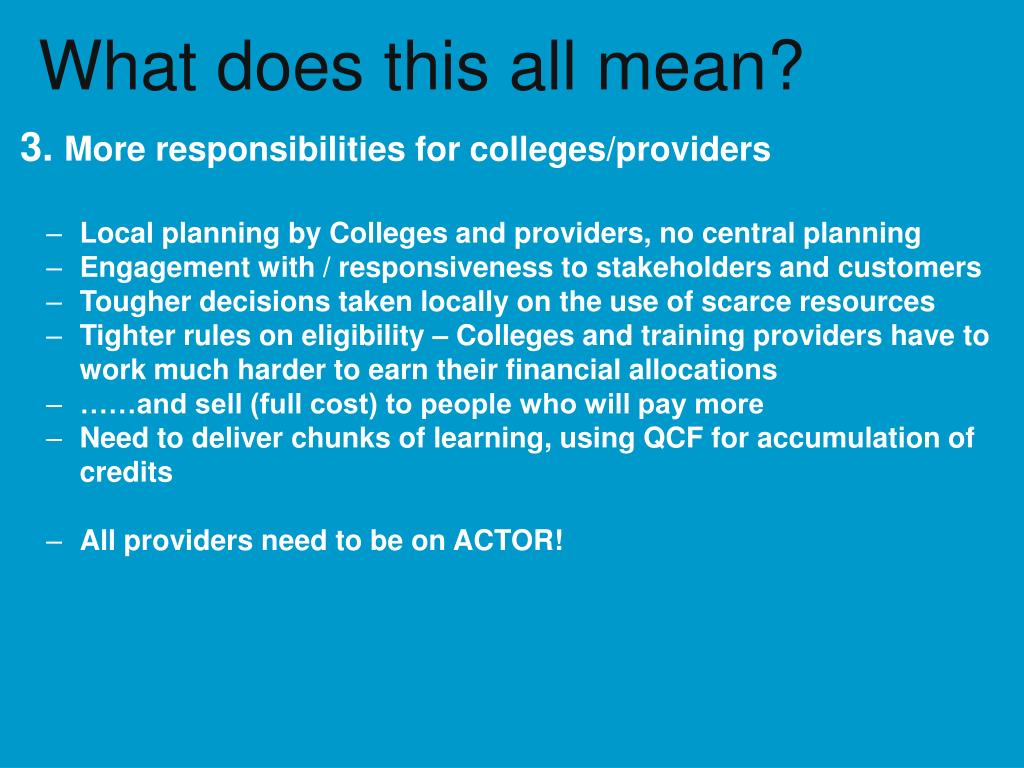 What does this all mean?

3. More responsibilities for colleges/providers

– Local planning by Colleges and providers, no central planning
– Engagement with / responsiveness to stakeholders and customers
– Tougher decisions taken locally on the use of scarce resources
– Tighter rules on eligibility – Colleges and training providers have to work much harder to earn their financial allocations
– ……and sell (full cost) to people who will pay more
– Need to deliver chunks of learning, using QCF for accumulation of credits

– All providers need to be on ACTOR!